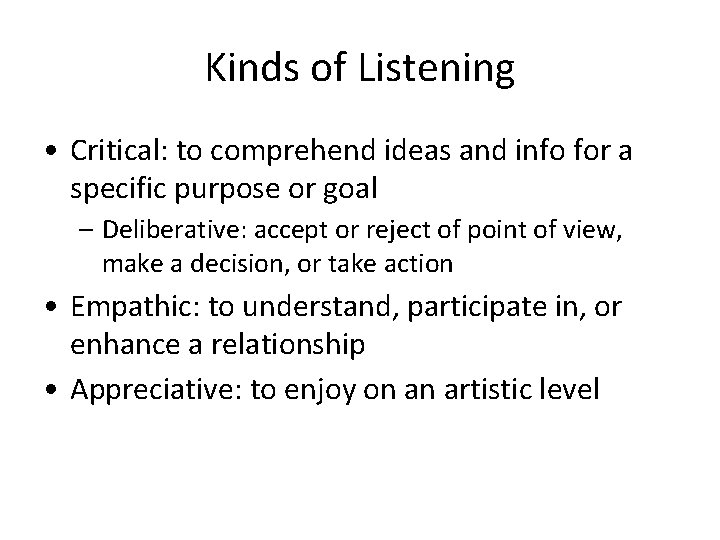 Kinds of Listening

• Critical: to comprehend ideas and info for a specific purpose or goal
  – Deliberative: accept or reject of point of view, make a decision, or take action
• Empathic: to understand, participate in, or enhance a relationship
• Appreciative: to enjoy on an artistic level